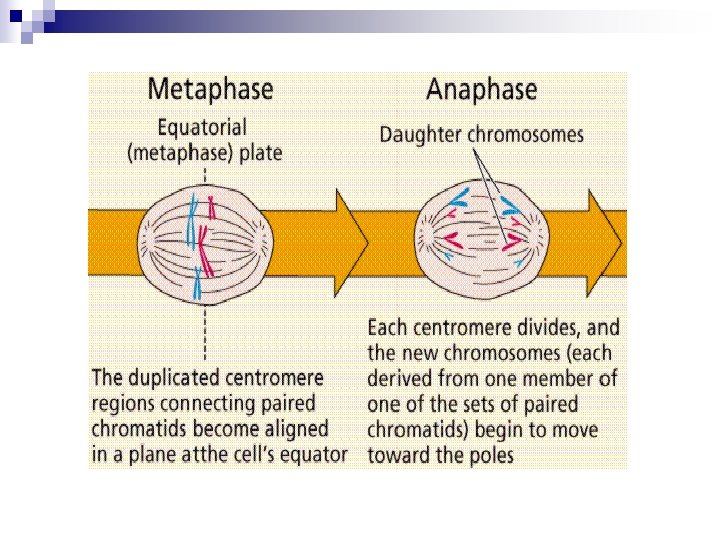 Metaphase

Equatorial (metaphase) plate

The duplicated centromere regions connecting paired chromatids become aligned in a plane atthe cell's equator

Anaphase

Daughter chromosomes

Each centromere divides, and the new chromosomes (each derived from one member of one of the sets of paired chromatids) begin to move toward the poles